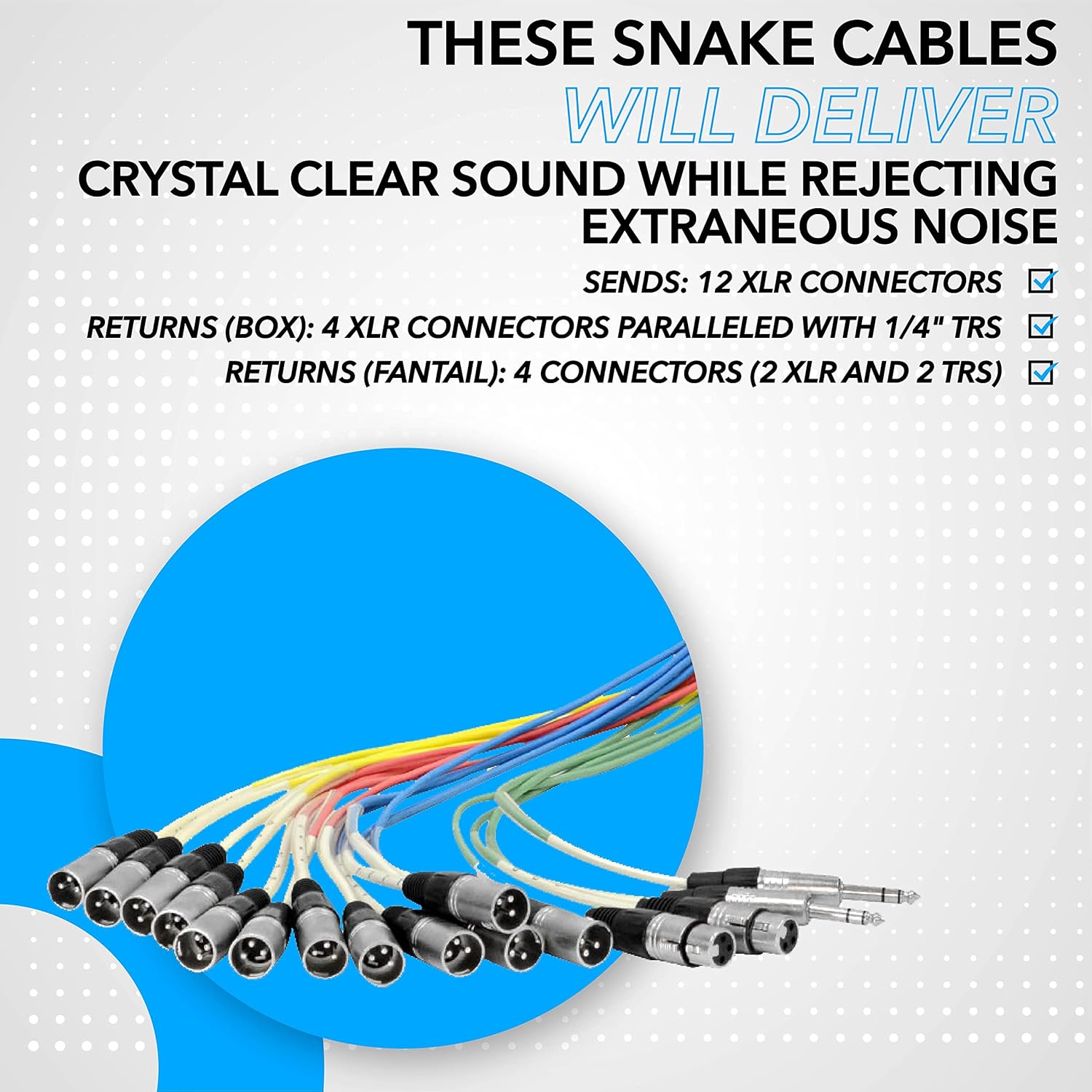 THESE SNAKE CABLES
WILL DELIVER
CRYSTAL CLEAR SOUND WHILE REJECTING EXTRANEOUS NOISE

SENDS: 12 XLR CONNECTORS

RETURNS (BOX): 4 XLR CONNECTORS PARALLELED WITH 1/4" TRS

RETURNS (FANTAIL): 4 CONNECTORS (2 XLR AND 2 TRS)